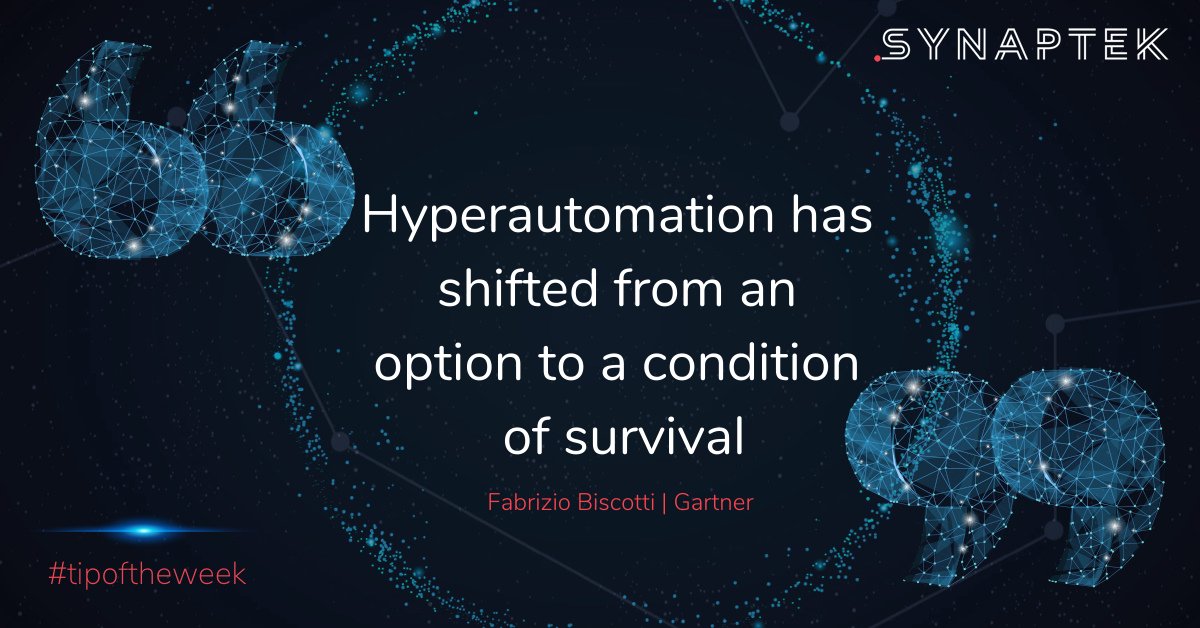 .SYNAPTEK

Hyperautomation has shifted from an option to a condition of survival

Fabrizio Biscotti | Gartner

#tipoftheweek